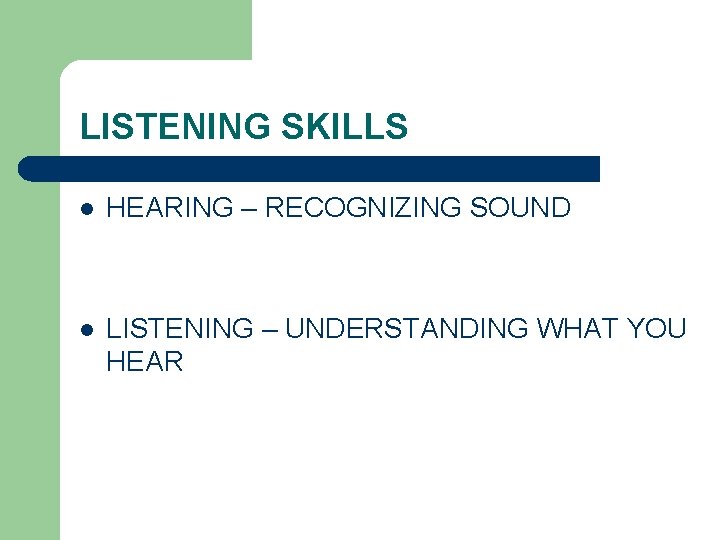 LISTENING SKILLS

- HEARING – RECOGNIZING SOUND

- LISTENING – UNDERSTANDING WHAT YOU HEAR